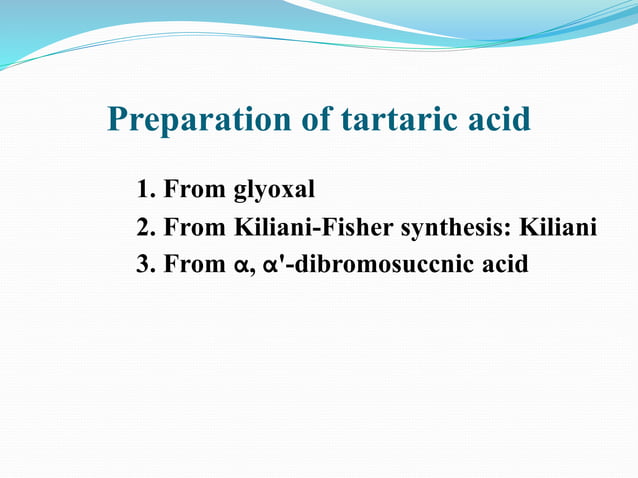 Preparation of tartaric acid

1. From glyoxal
2. From Kiliani-Fisher synthesis: Kiliani
3. From α, α'-dibromosuccnic acid